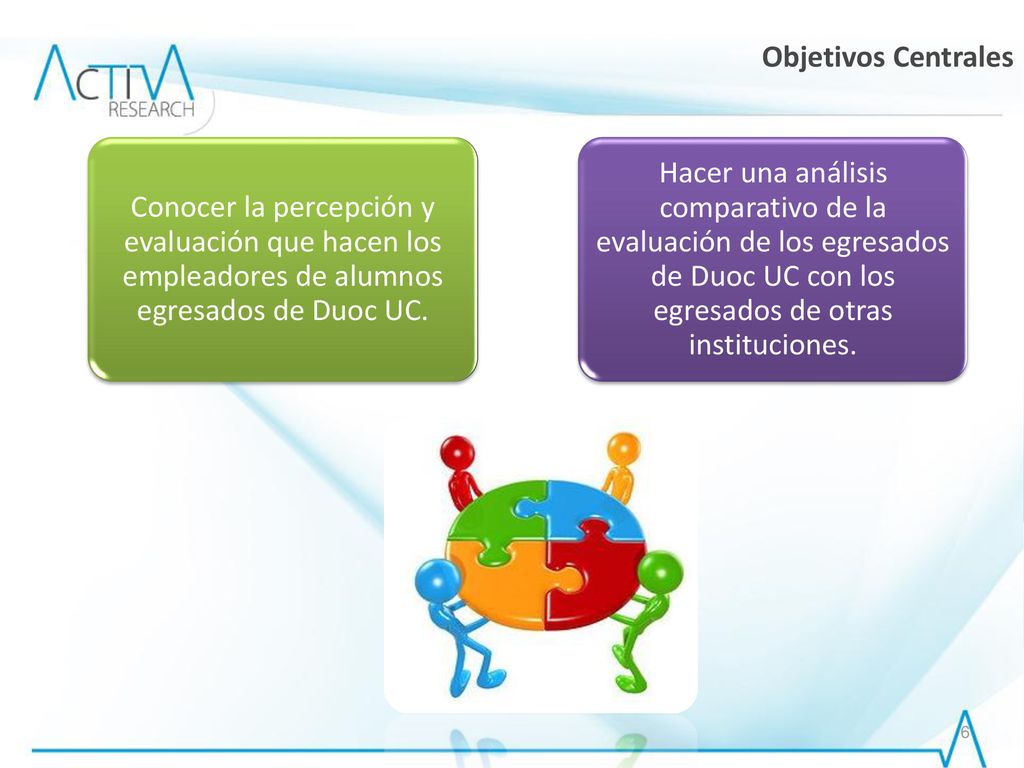 ACTIVA RESEARCH

Objetivos Centrales

Conocer la percepción y evaluación que hacen los empleadores de alumnos egresados de Duoc UC.

Hacer una análisis comparativo de la evaluación de los egresados de Duoc UC con los egresados de otras instituciones.

6